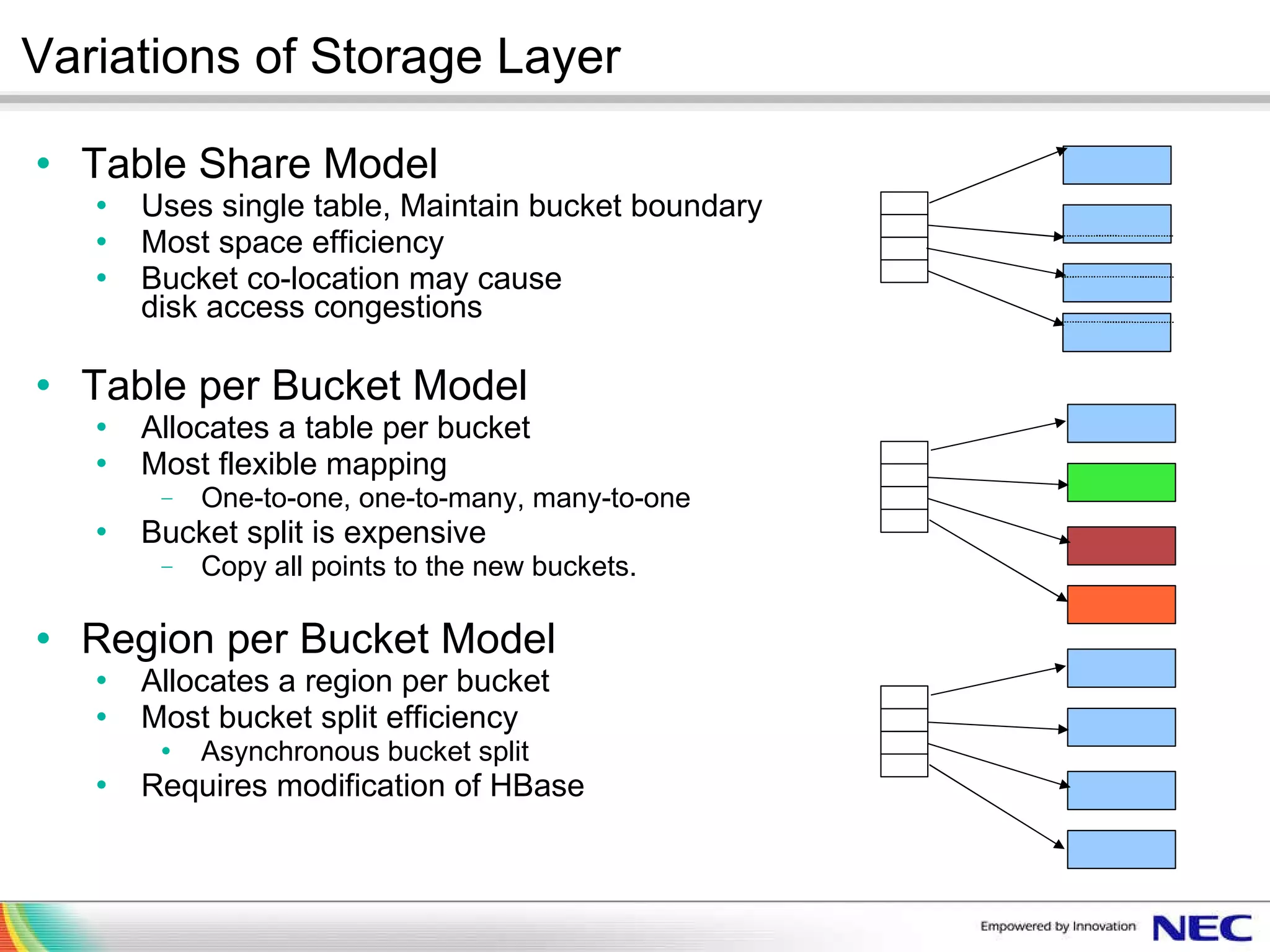 Variations of Storage Layer

• Table Share Model
  • Uses single table, Maintain bucket boundary
  • Most space efficiency
  • Bucket co-location may cause disk access congestions

• Table per Bucket Model
  • Allocates a table per bucket
  • Most flexible mapping
    – One-to-one, one-to-many, many-to-one
  • Bucket split is expensive
    – Copy all points to the new buckets.

• Region per Bucket Model
  • Allocates a region per bucket
  • Most bucket split efficiency
    • Asynchronous bucket split
  • Requires modification of HBase

Empowered by Innovation NEC